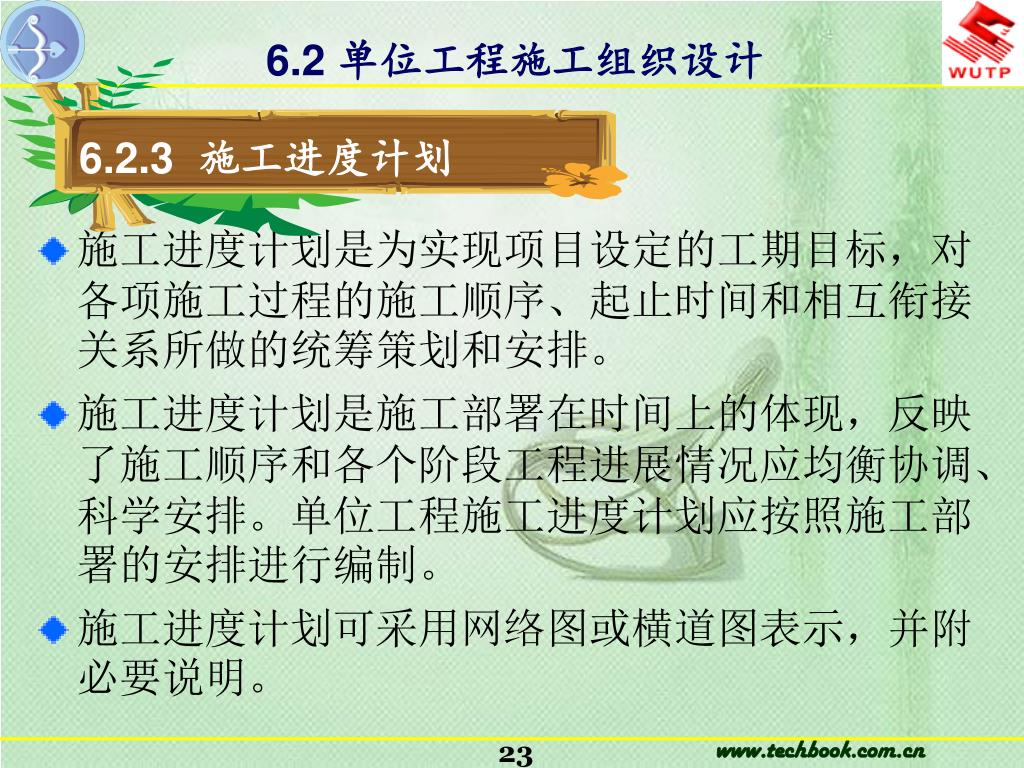 6.2 单位工程施工组织设计

WUTP

6.2.3 施工进度计划

施工进度计划是为实现项目设定的工期目标，对各项施工过程的施工顺序、起止时间和相互衔接关系所做的统筹策划和安排。

施工进度计划是施工部署在时间上的体现，反映了施工顺序和各个阶段工程进展情况应均衡协调、科学安排。单位工程施工进度计划应按照施工部署的安排进行编制。

施工进度计划可采用网络图或横道图表示，并附必要说明。

23

www.techbook.com.cn